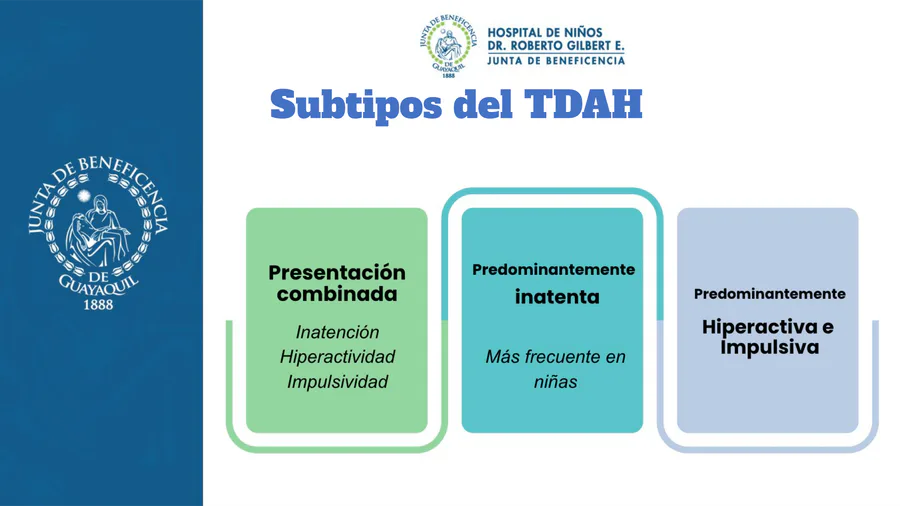 JUNTA DE BENEFICENCIA
DE
GUAYAQUIL
1888

JUNTA DE BENEFICENCIA DE GUAYAQUIL 1888

HOSPITAL DE NIÑOS
DR. ROBERTO GILBERT E.
JUNTA DE BENEFICENCIA

Subtipos del TDAH

Presentación combinada

Inatención
Hiperactividad
Impulsividad

Predominantemente
inatenta

Más frecuente en niñas

Predominantemente
Hiperactiva e Impulsiva